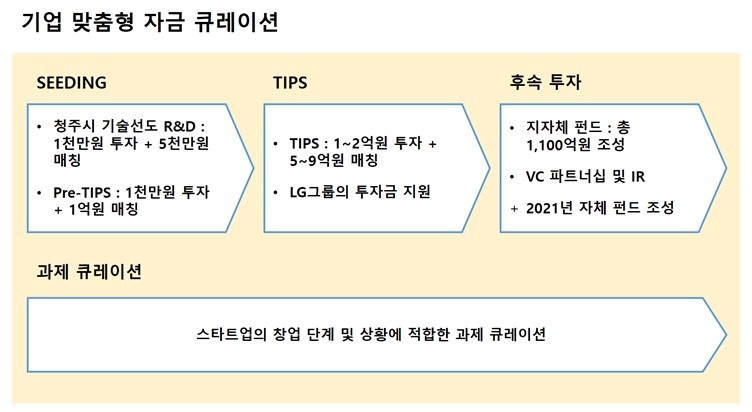 기업 맞춤형 자금 큐레이션

SEEDING

• 청주시 기술선도 R&D : 1천만원 투자 + 5천만원 매칭

• Pre-TIPS : 1천만원 투자 + 1억원 매칭

TIPS

• TIPS : 1~2억원 투자 + 5~9억원 매칭

• LG그룹의 투자금 지원

후속 투자

• 지자체 펀드 : 총 1,100억원 조성

• VC 파트너십 및 IR

+ 2021년 자체 펀드 조성

과제 큐레이션

스타트업의 창업 단계 및 상황에 적합한 과제 큐레이션